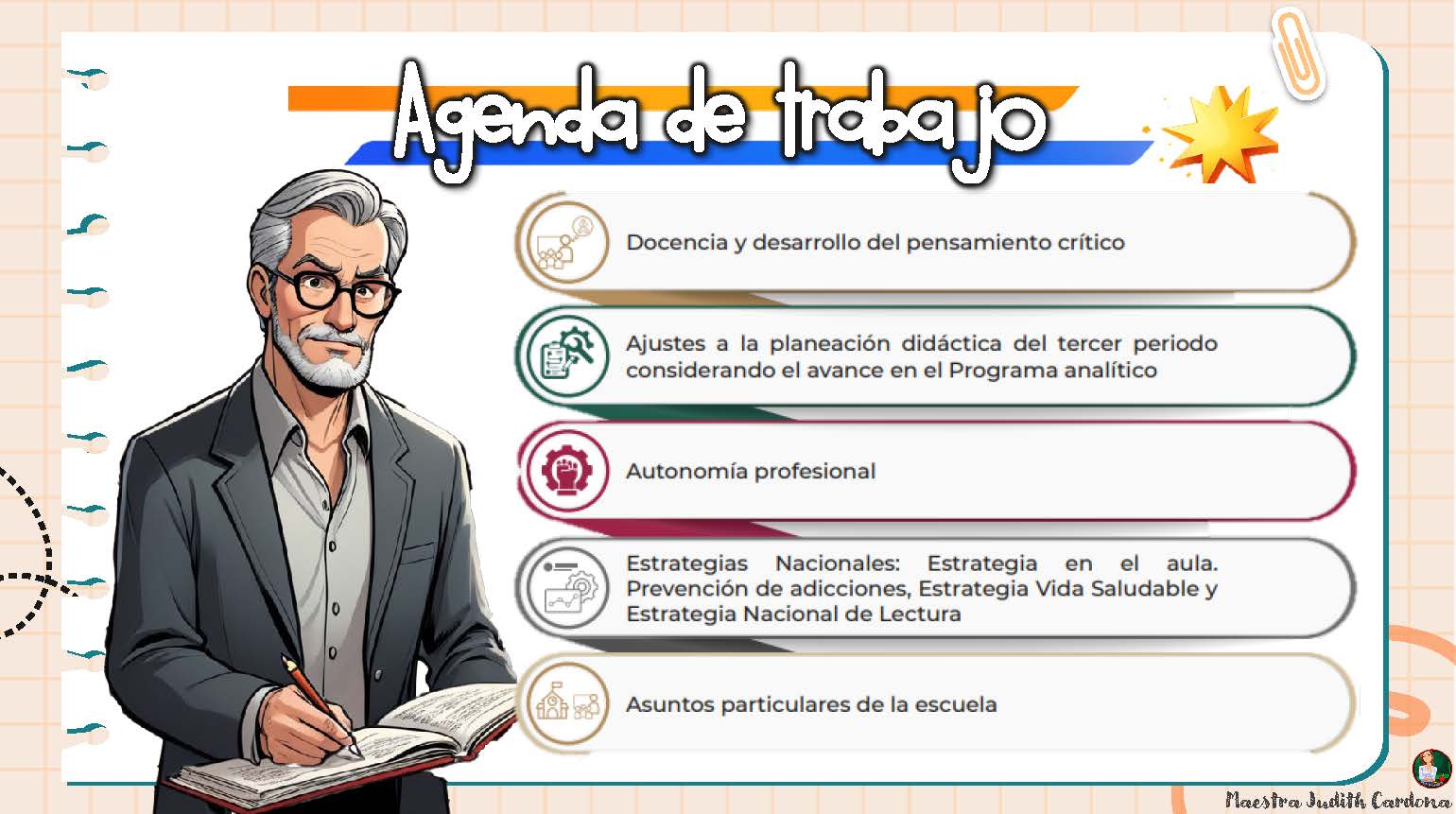 Agenda de trabajo

Docencia y desarrollo del pensamiento crítico

Ajustes a la planeación didáctica del tercer periodo considerando el avance en el Programa analítico

Autonomía profesional

Estrategias Nacionales: Estrategia en el aula. Prevención de adicciones, Estrategia Vida Saludable y Estrategia Nacional de Lectura

Asuntos particulares de la escuela

Maestra Judith Cardona